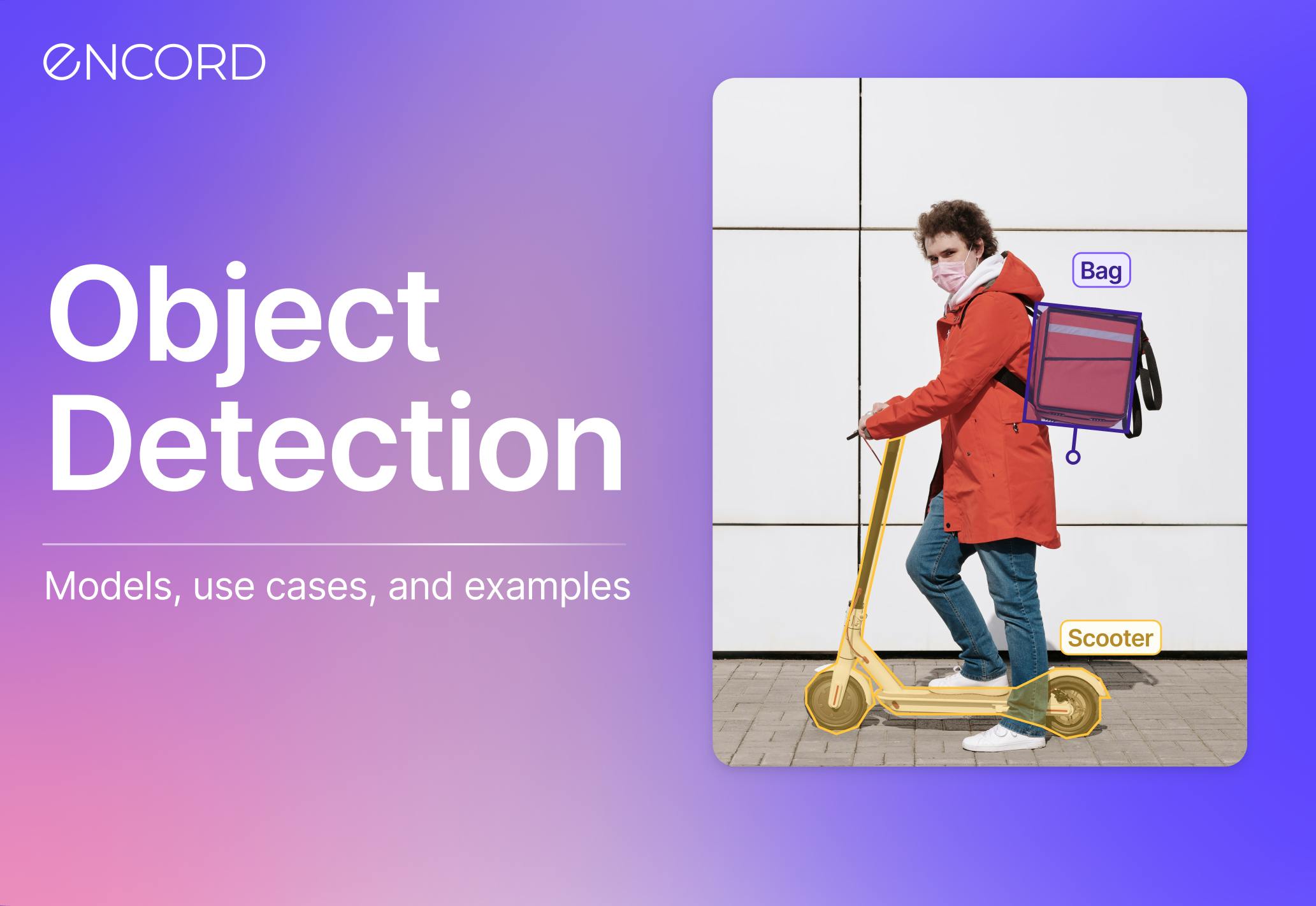 ENCORD

Object Detection

Models, use cases, and examples

Bag

Scooter